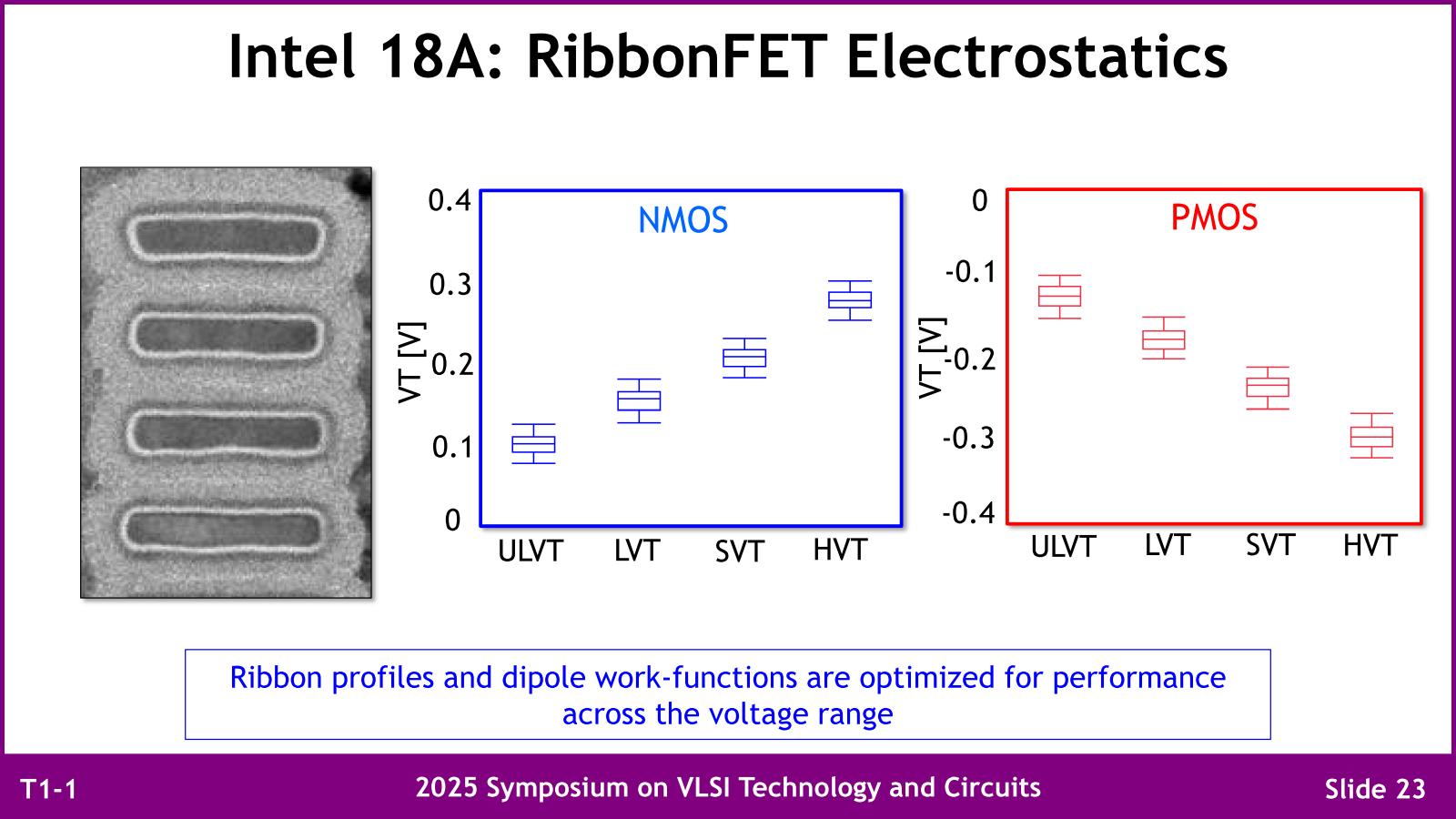 Intel 18A: RibbonFET Electrostatics

NMOS

VT [V]

0.4
0.3
0.2
0.1
0

ULVT LVT SVT HVT

PMOS

VT [V]

0
-0.1
-0.2
-0.3
-0.4

ULVT LVT SVT HVT

Ribbon profiles and dipole work-functions are optimized for performance across the voltage range

T1-1 2025 Symposium on VLSI Technology and Circuits Slide 23